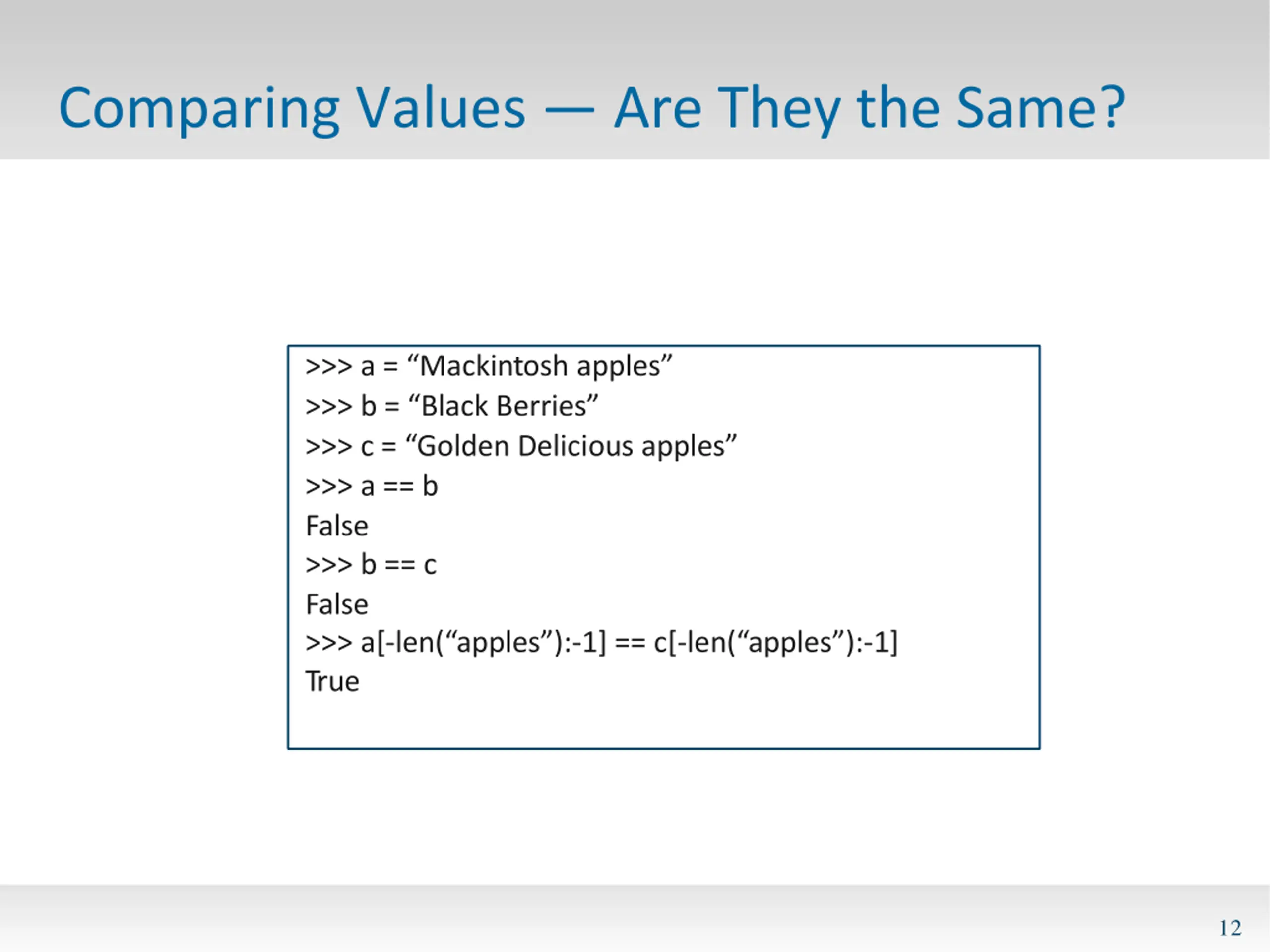 Comparing Values — Are They the Same?

>>> a = “Mackintosh apples”
>>> b = “Black Berries”
>>> c = “Golden Delicious apples”
>>> a == b
False
>>> b == c
False
>>> a[-len(“apples”):-1] == c[-len(“apples”):-1]
True

12